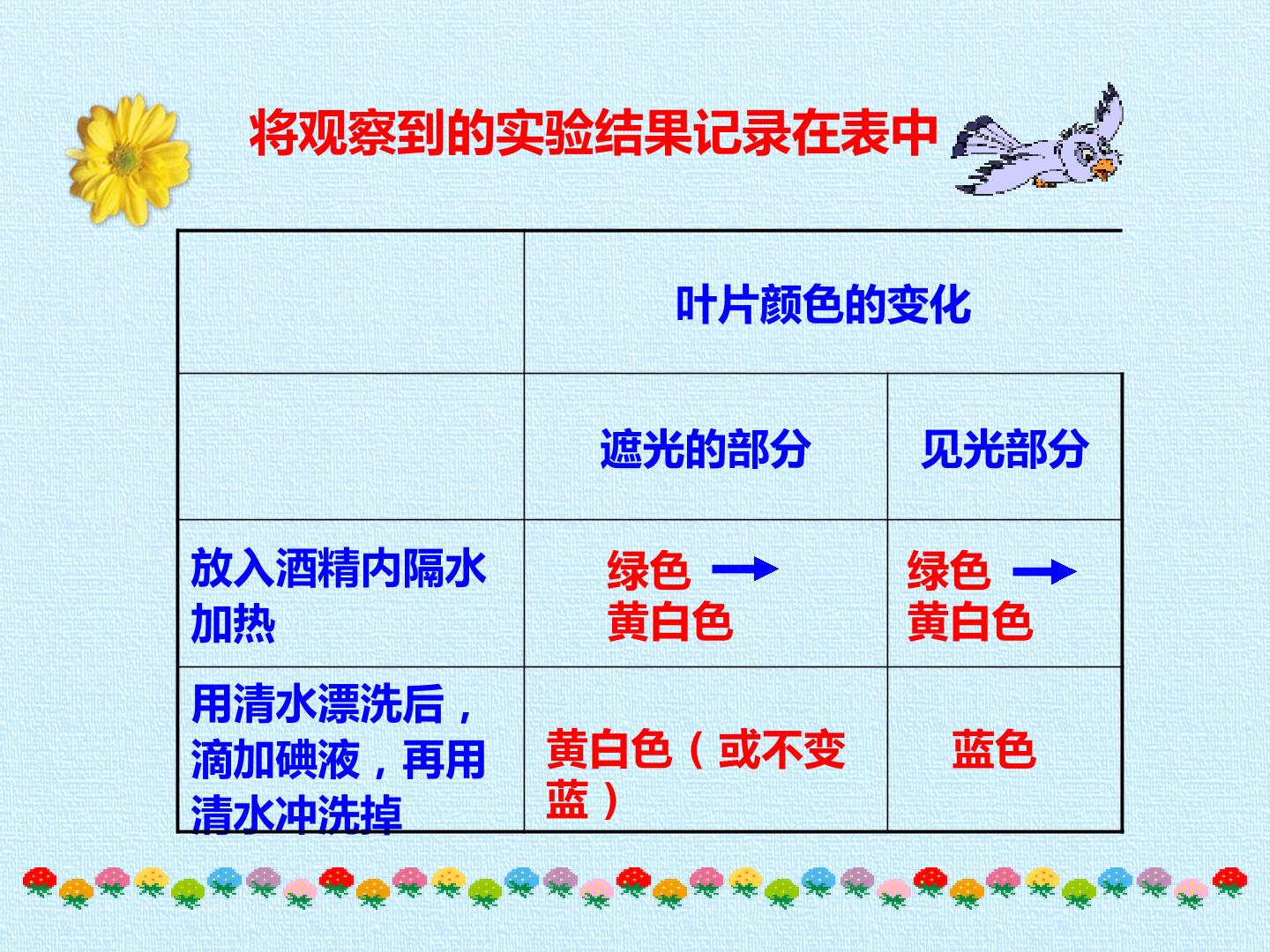 将观察到的实验结果记录在表中

|  | 叶片颜色的变化 |  |
|---|---|---|
|  | 遮光的部分 | 见光部分 |
| 放入酒精内隔水加热 | 绿色 → 黄白色 | 绿色 → 黄白色 |
| 用清水漂洗后，滴加碘液，再用清水冲洗掉 | 黄白色（或不变蓝） | 蓝色 |